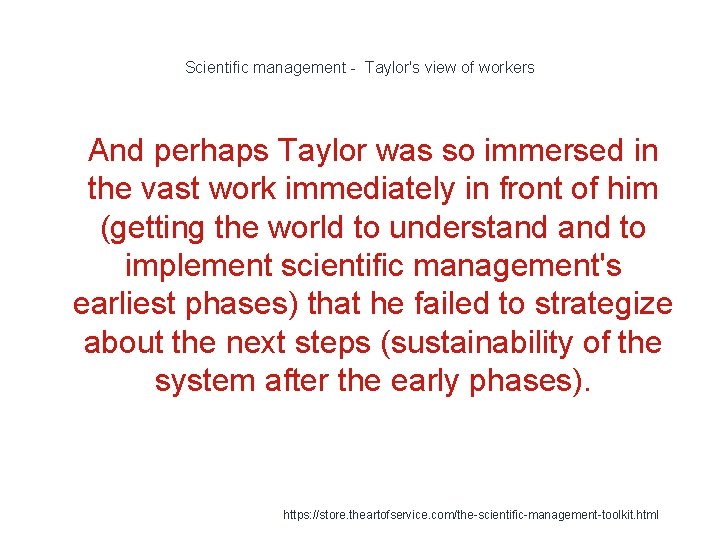 Scientific management - Taylor's view of workers

And perhaps Taylor was so immersed in the vast work immediately in front of him (getting the world to understand and to implement scientific management's earliest phases) that he failed to strategize about the next steps (sustainability of the system after the early phases).

https://store.theartofservice.com/the-scientific-management-toolkit.html